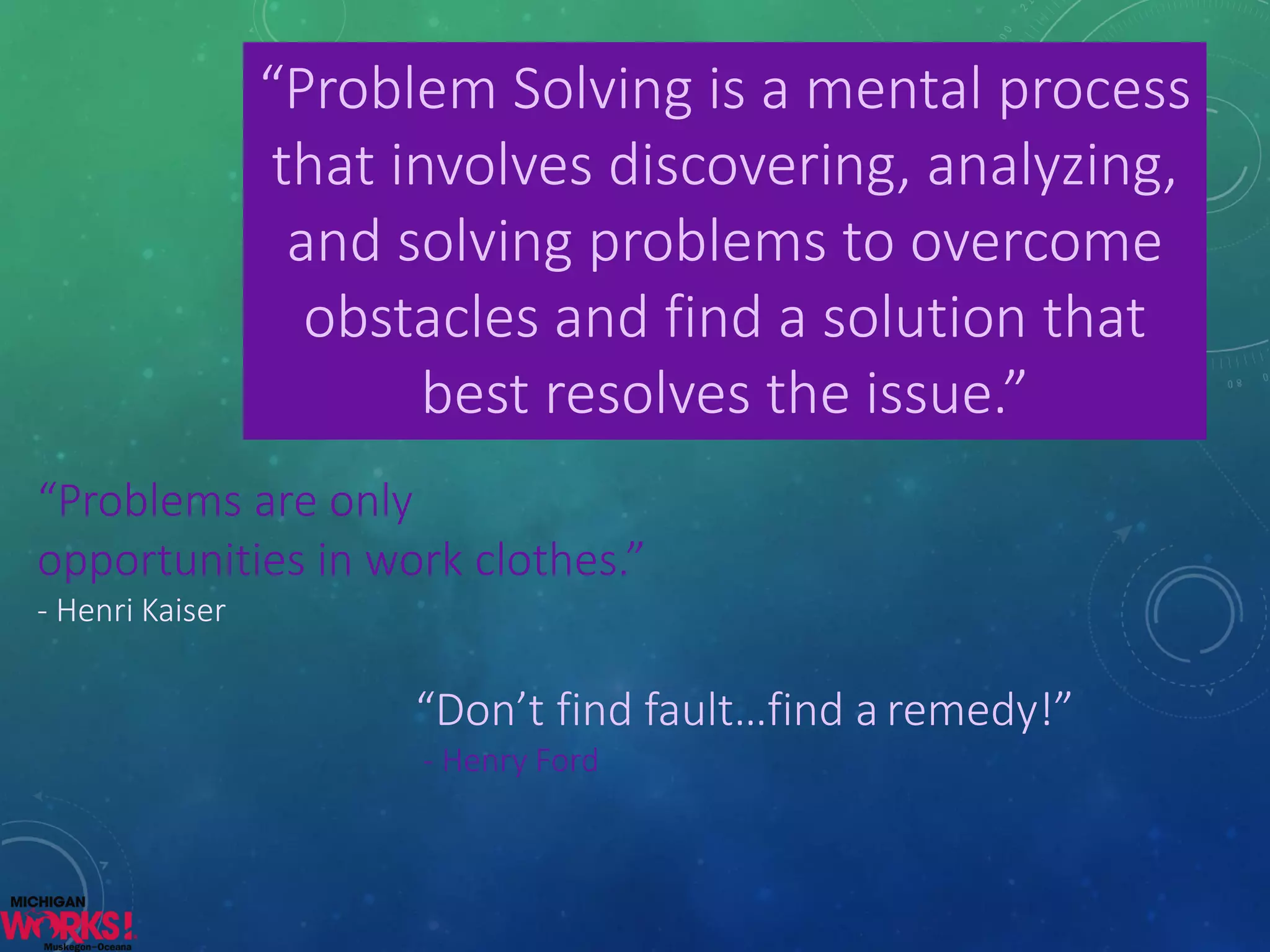 “Problem Solving is a mental process that involves discovering, analyzing, and solving problems to overcome obstacles and find a solution that best resolves the issue.”

“Problems are only opportunities in work clothes.”
- Henri Kaiser

“Don’t find fault…find a remedy!”
- Henry Ford

MICHIGAN
WORKS!
Muskegon–Oceana